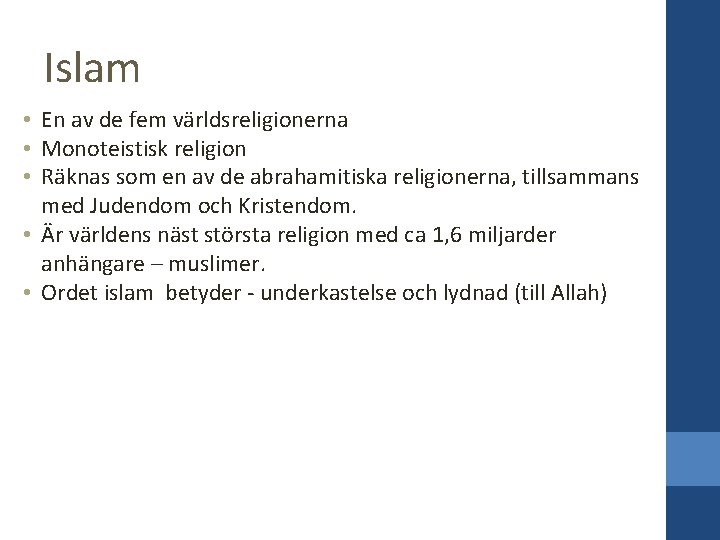 Islam

• En av de fem världsreligionerna
• Monoteistisk religion
• Räknas som en av de abrahamitiska religionerna, tillsammans med Judendom och Kristendom.
• Är världens näst största religion med ca 1,6 miljarder anhängare – muslimer.
• Ordet islam betyder - underkastelse och lydnad (till Allah)